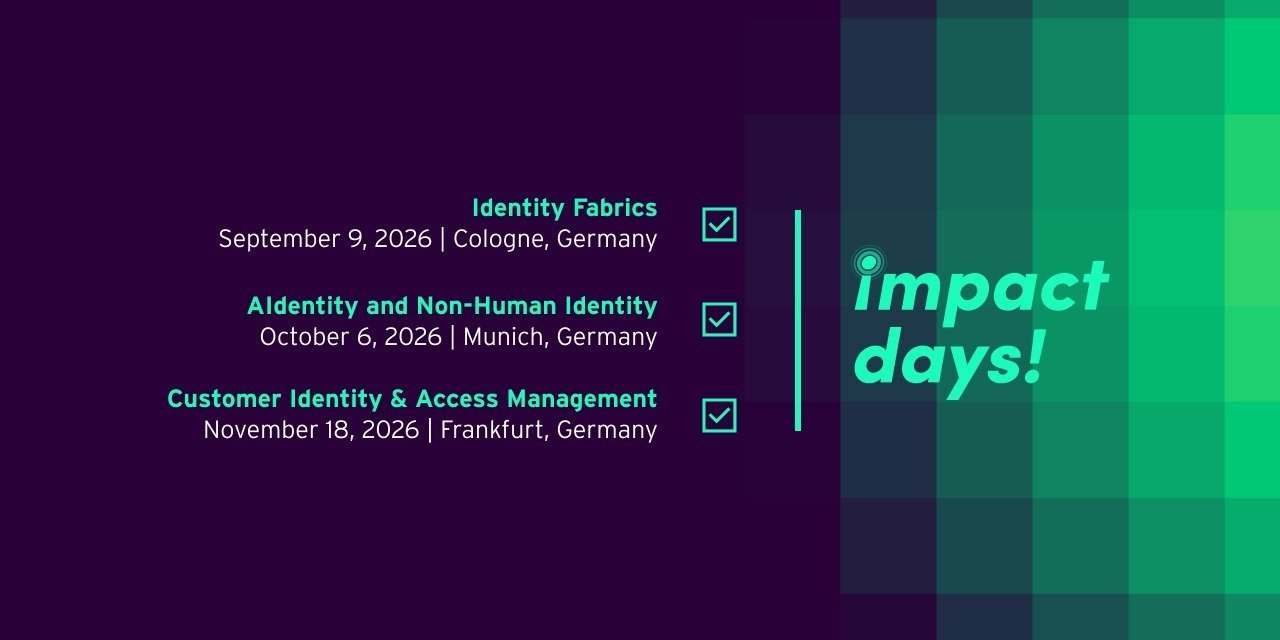 Identity Fabrics
September 9, 2026 | Cologne, Germany

AIdentity and Non-Human Identity
October 6, 2026 | Munich, Germany

Customer Identity & Access Management
November 18, 2026 | Frankfurt, Germany

impact days!